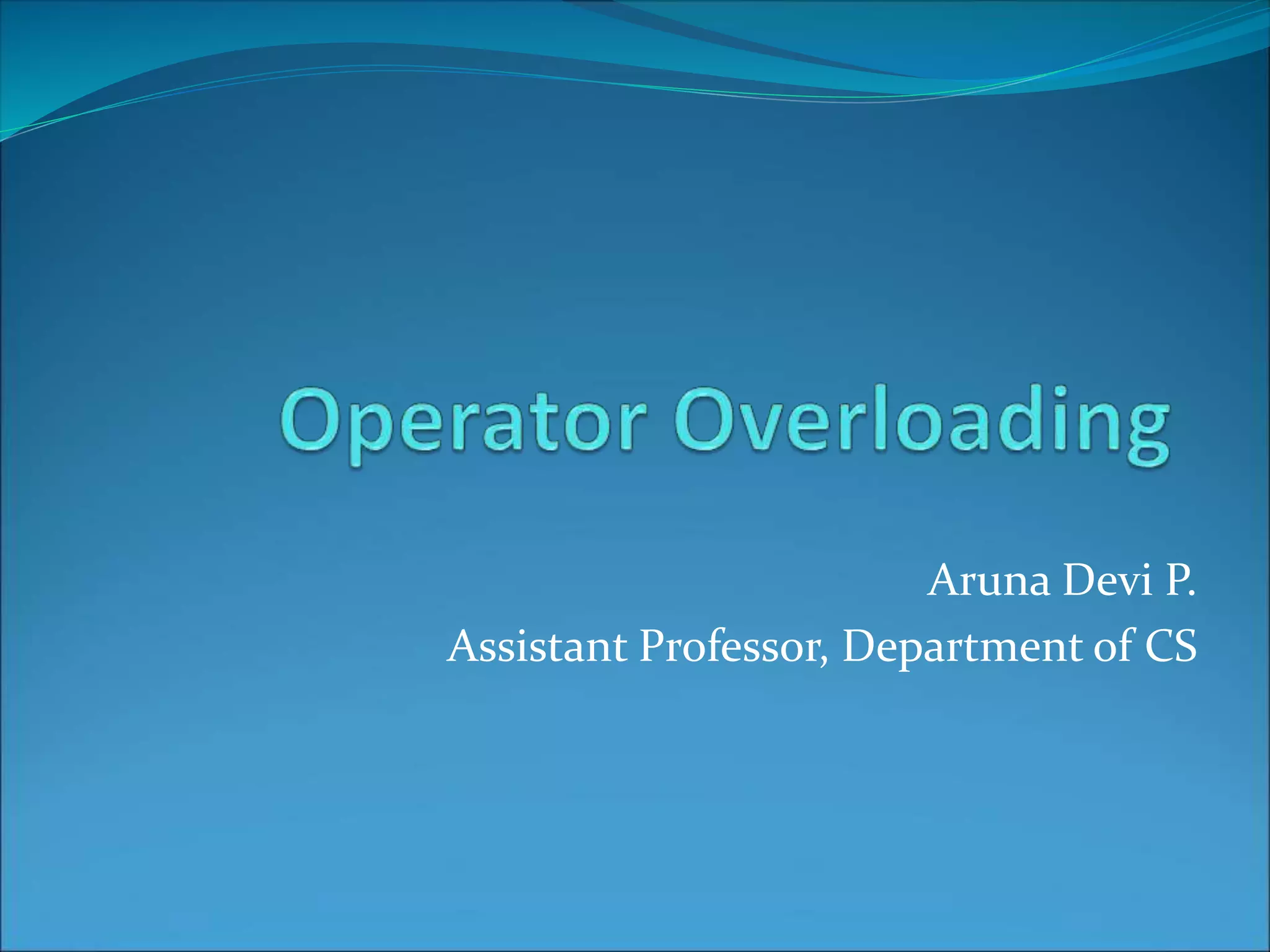 Operator Overloading

Aruna Devi P.
Assistant Professor, Department of CS